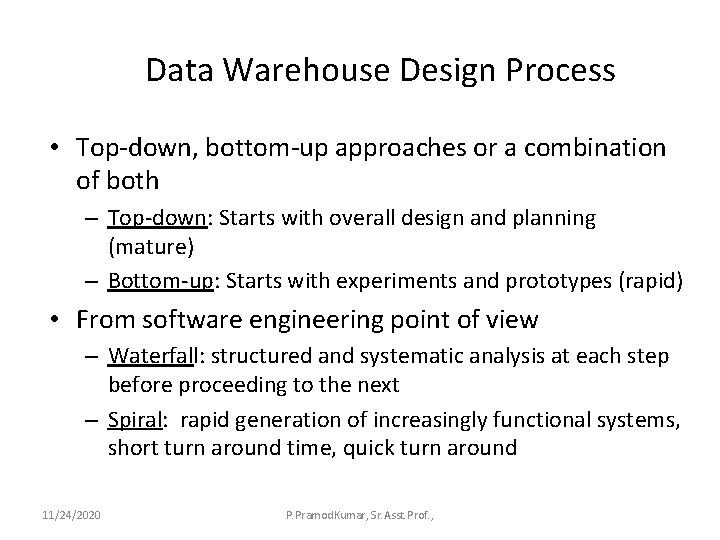 Data Warehouse Design Process

• Top-down, bottom-up approaches or a combination of both
– Top-down: Starts with overall design and planning (mature)
– Bottom-up: Starts with experiments and prototypes (rapid)

• From software engineering point of view
– Waterfall: structured and systematic analysis at each step before proceeding to the next
– Spiral: rapid generation of increasingly functional systems, short turn around time, quick turn around

11/24/2020

P.PramodKumar, Sr.Asst Prof.,